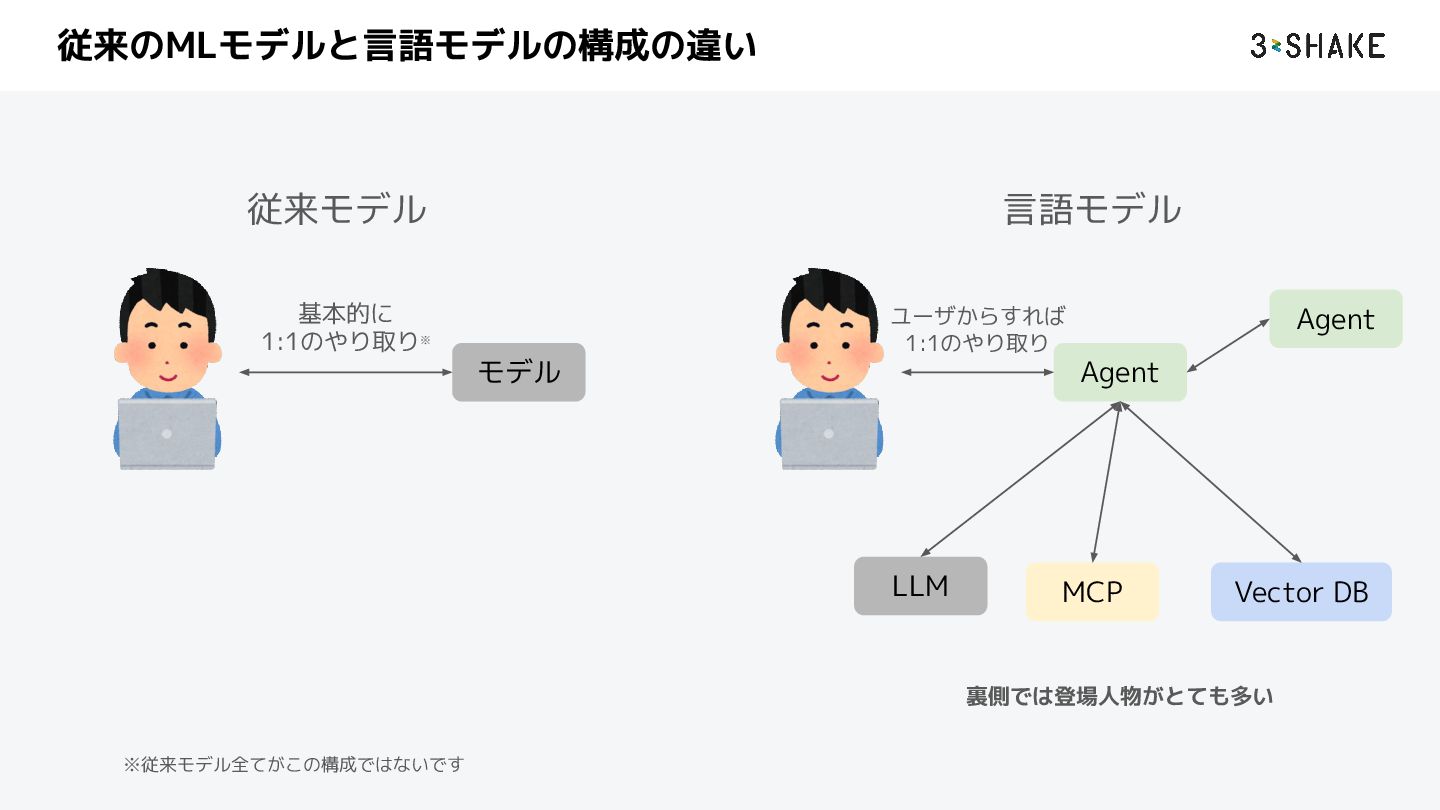 従来のMLモデルと言語モデルの構成の違い

3-SHAKE

従来モデル

基本的に
1:1のやり取り※

モデル

言語モデル

ユーザからすれば
1:1のやり取り

Agent

Agent

LLM

MCP

Vector DB

裏側では登場人物がとても多い

※従来モデル全てがこの構成ではないです